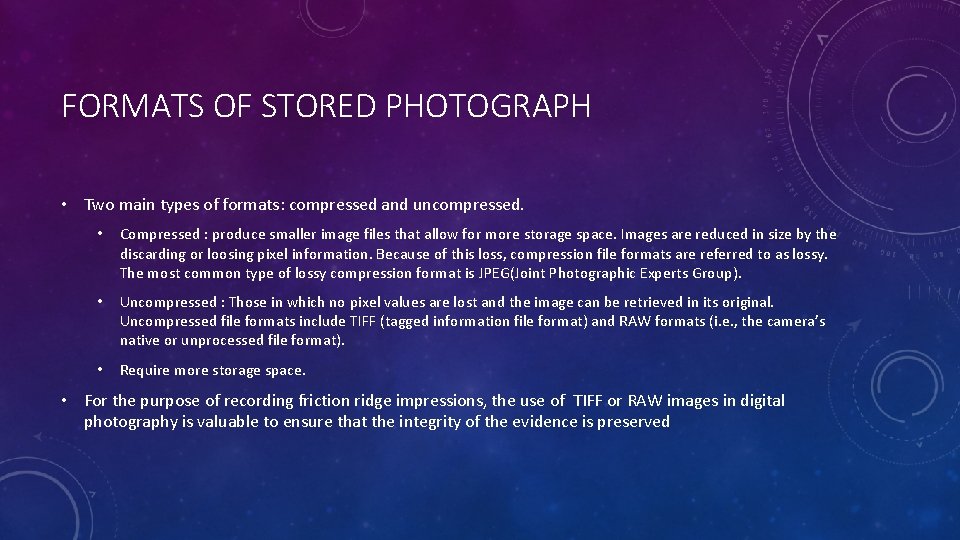 FORMATS OF STORED PHOTOGRAPH

• Two main types of formats: compressed and uncompressed.

• Compressed : produce smaller image files that allow for more storage space. Images are reduced in size by the discarding or loosing pixel information. Because of this loss, compression file formats are referred to as lossy. The most common type of lossy compression format is JPEG(Joint Photographic Experts Group).

• Uncompressed : Those in which no pixel values are lost and the image can be retrieved in its original. Uncompressed file formats include TIFF (tagged information file format) and RAW formats (i.e., the camera's native or unprocessed file format).

• Require more storage space.

• For the purpose of recording friction ridge impressions, the use of TIFF or RAW images in digital photography is valuable to ensure that the integrity of the evidence is preserved